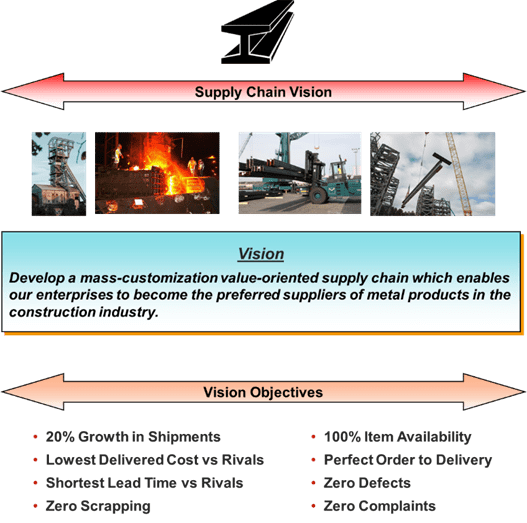 Supply Chain Vision

Vision

Develop a mass-customization value-oriented supply chain which enables our enterprises to become the preferred suppliers of metal products in the construction industry.

Vision Objectives

• 20% Growth in Shipments
• Lowest Delivered Cost vs Rivals
• Shortest Lead Time vs Rivals
• Zero Scrapping

• 100% Item Availability
• Perfect Order to Delivery
• Zero Defects
• Zero Complaints